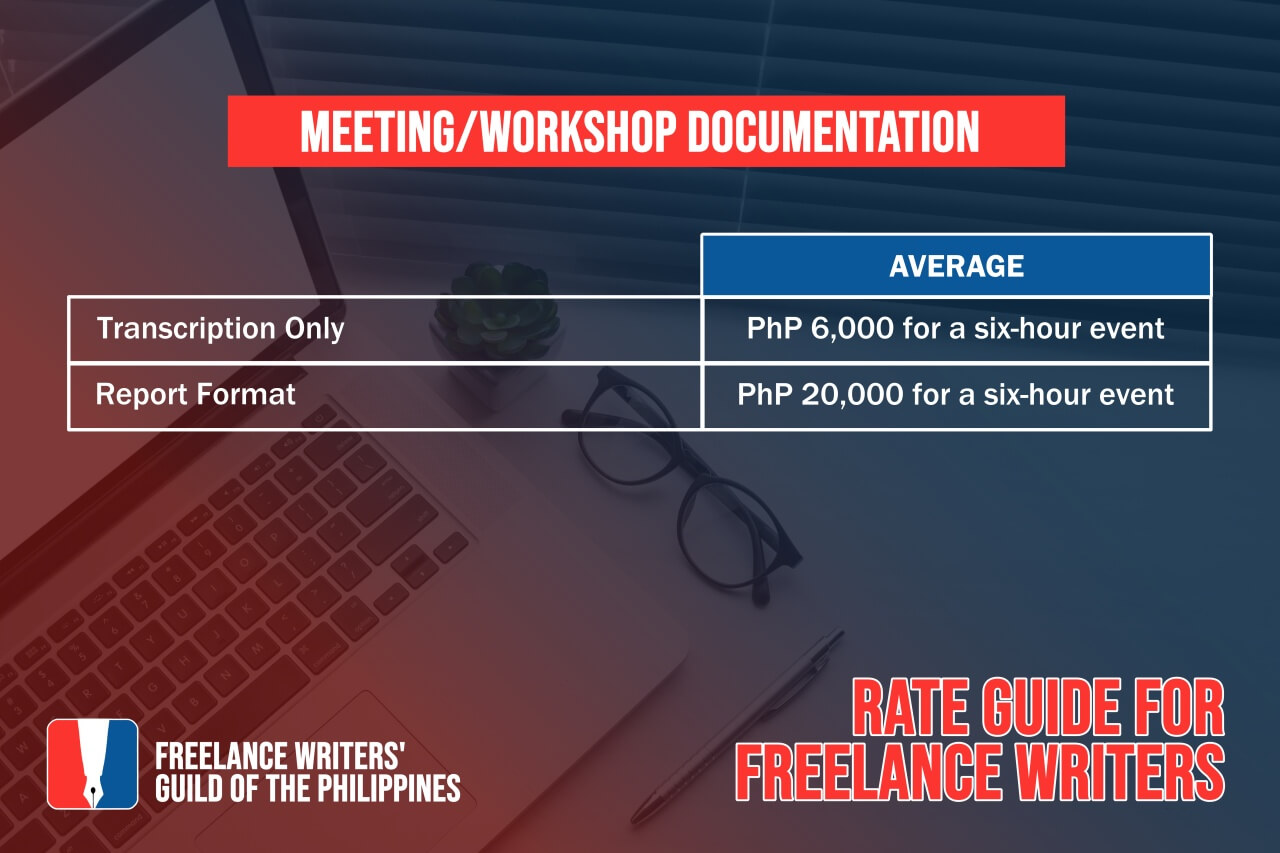 MEETING/WORKSHOP DOCUMENTATION

| | AVERAGE |
|---|---|
| Transcription Only | PhP 6,000 for a six-hour event |
| Report Format | PhP 20,000 for a six-hour event |

FREELANCE WRITERS' GUILD OF THE PHILIPPINES

RATE GUIDE FOR FREELANCE WRITERS